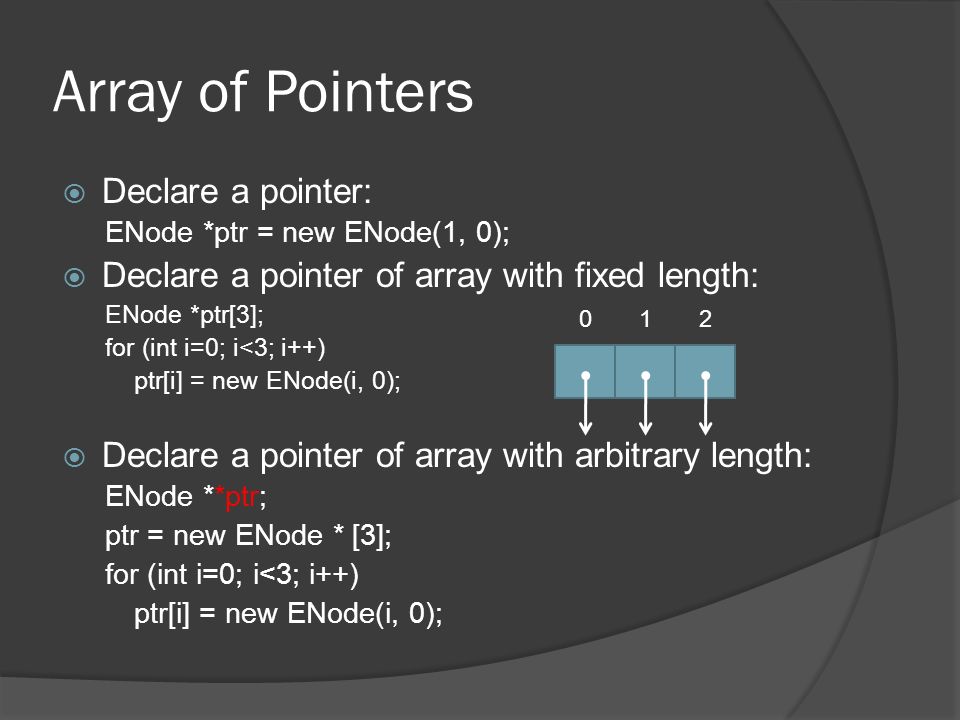 Array of Pointers

Declare a pointer:
ENode *ptr = new ENode(1, 0);

Declare a pointer of array with fixed length:
ENode *ptr[3];
for (int i=0; i<3; i++)
ptr[i] = new ENode(i, 0);

0 1 2

Declare a pointer of array with arbitrary length:
ENode **ptr;
ptr = new ENode * [3];
for (int i=0; i<3; i++)
ptr[i] = new ENode(i, 0);